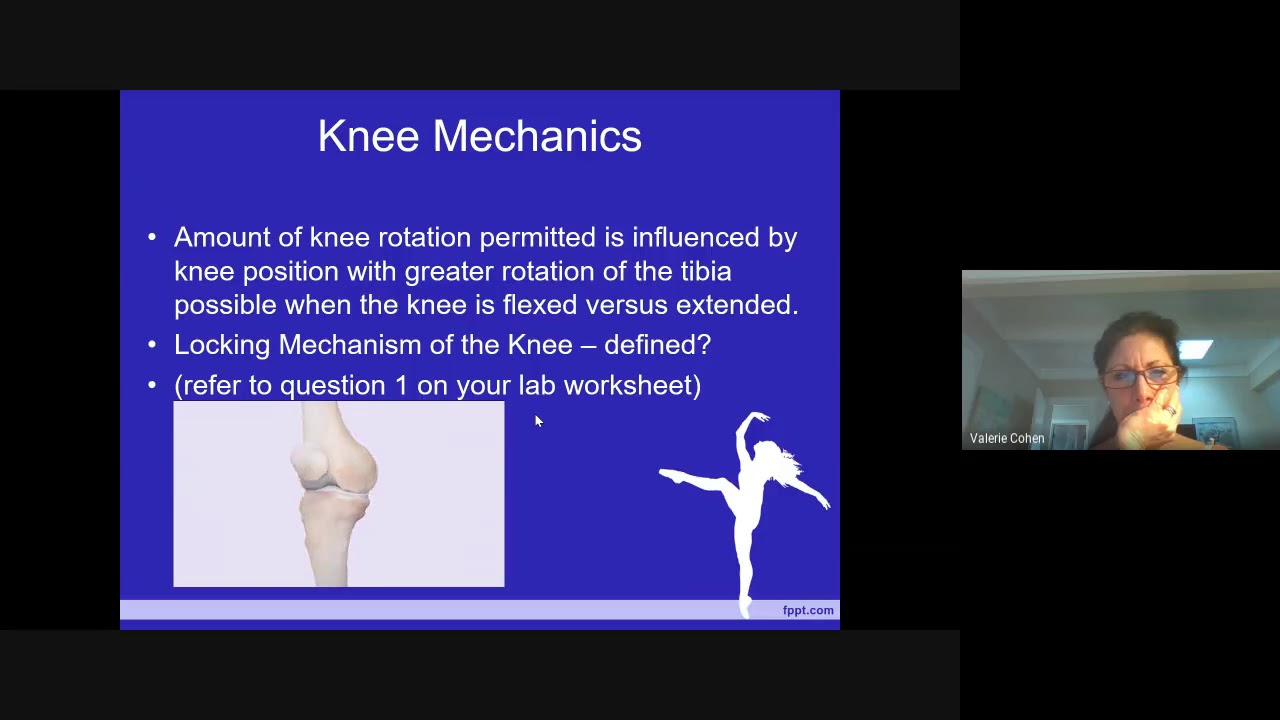 Knee Mechanics

• Amount of knee rotation permitted is influenced by knee position with greater rotation of the tibia possible when the knee is flexed versus extended.
• Locking Mechanism of the Knee – defined?
• (refer to question 1 on your lab worksheet)

fppt.com

Valerie Cohen